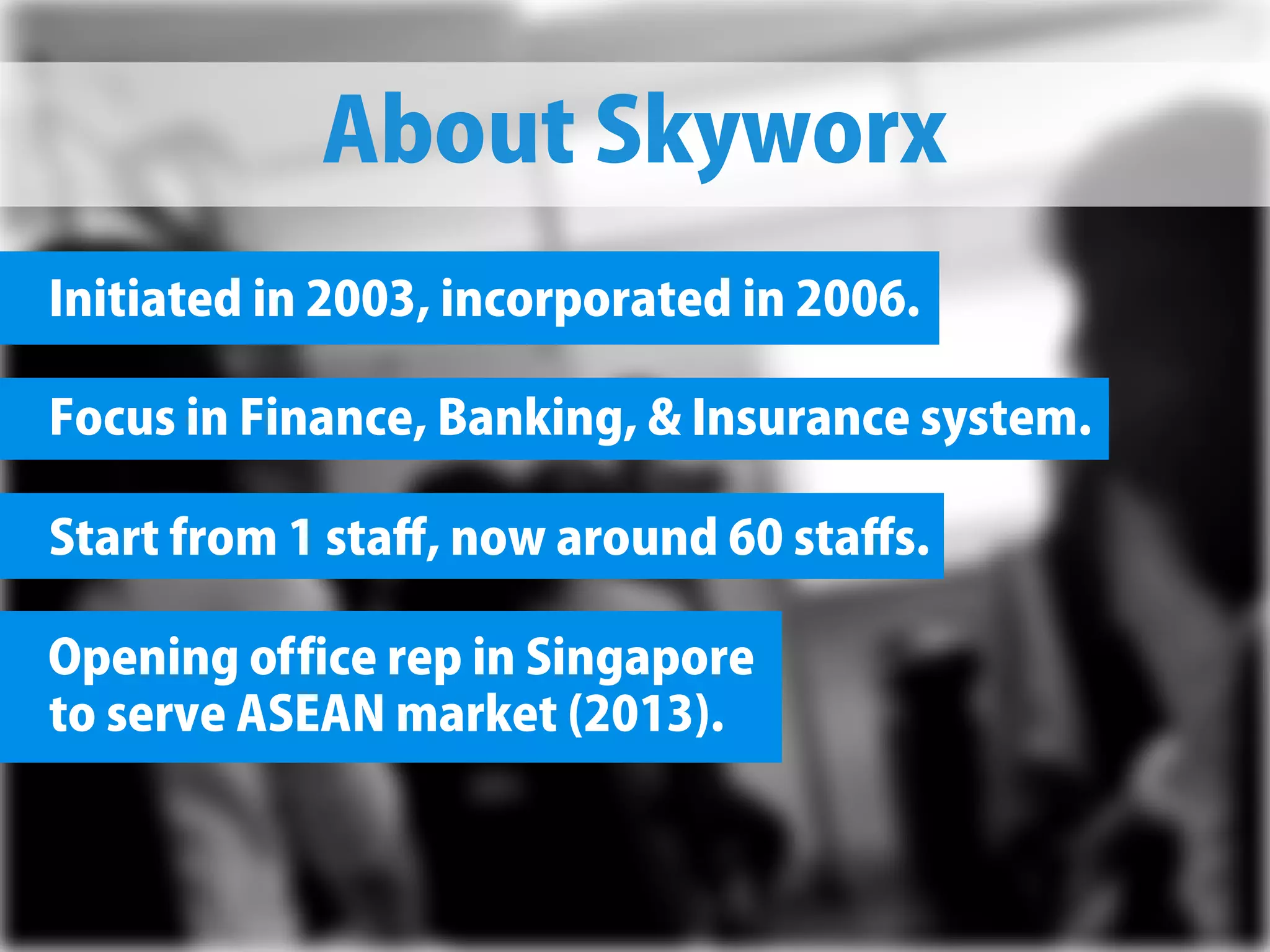 About Skyworx

Initiated in 2003, incorporated in 2006.

Focus in Finance, Banking, & Insurance system.

Start from 1 staff, now around 60 staffs.

Opening office rep in Singapore to serve ASEAN market (2013).